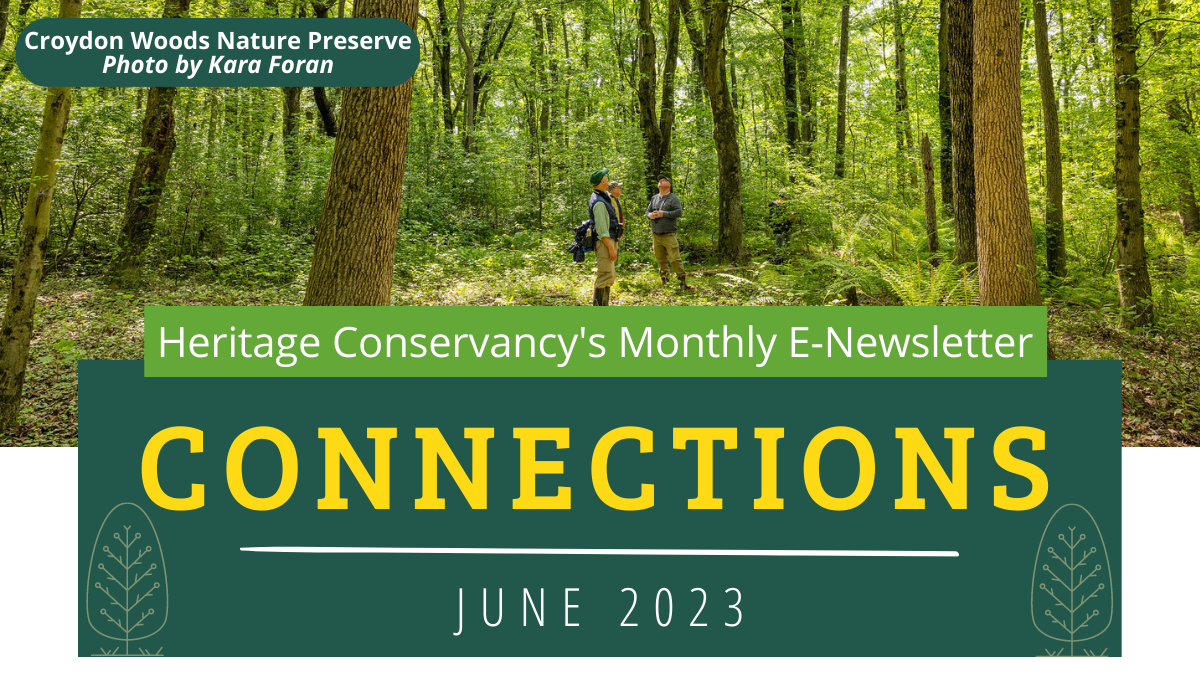 Croydon Woods Nature Preserve
Photo by Kara Foran

Heritage Conservancy's Monthly E-Newsletter

CONNECTIONS

JUNE 2023